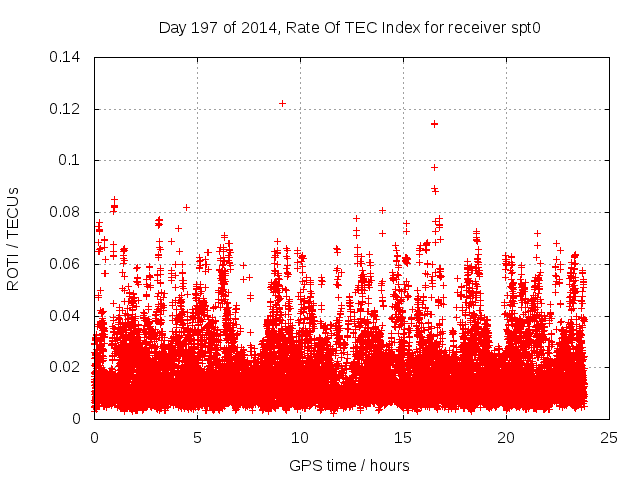 Day 197 of 2014, Rate Of TEC Index for receiver spt0

ROTI / TECUs

0.14
0.12
0.1
0.08
0.06
0.04
0.02
0

0
5
10
15
20
25

GPS time / hours